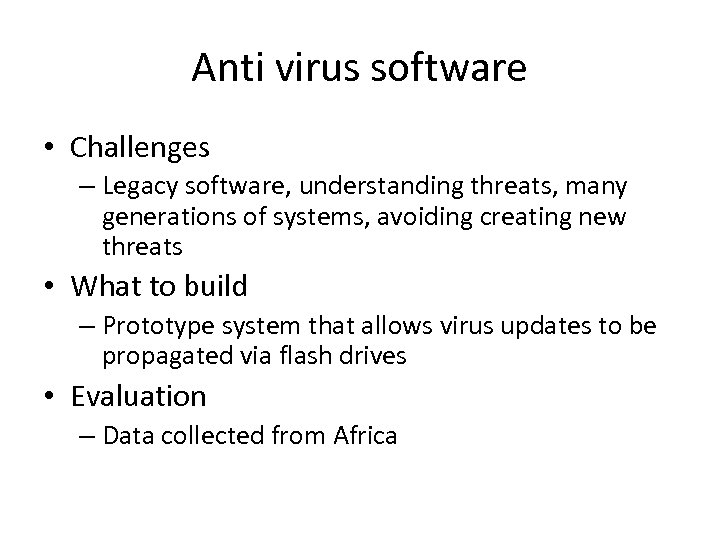 Anti virus software

• Challenges
  – Legacy software, understanding threats, many generations of systems, avoiding creating new threats
• What to build
  – Prototype system that allows virus updates to be propagated via flash drives
• Evaluation
  – Data collected from Africa